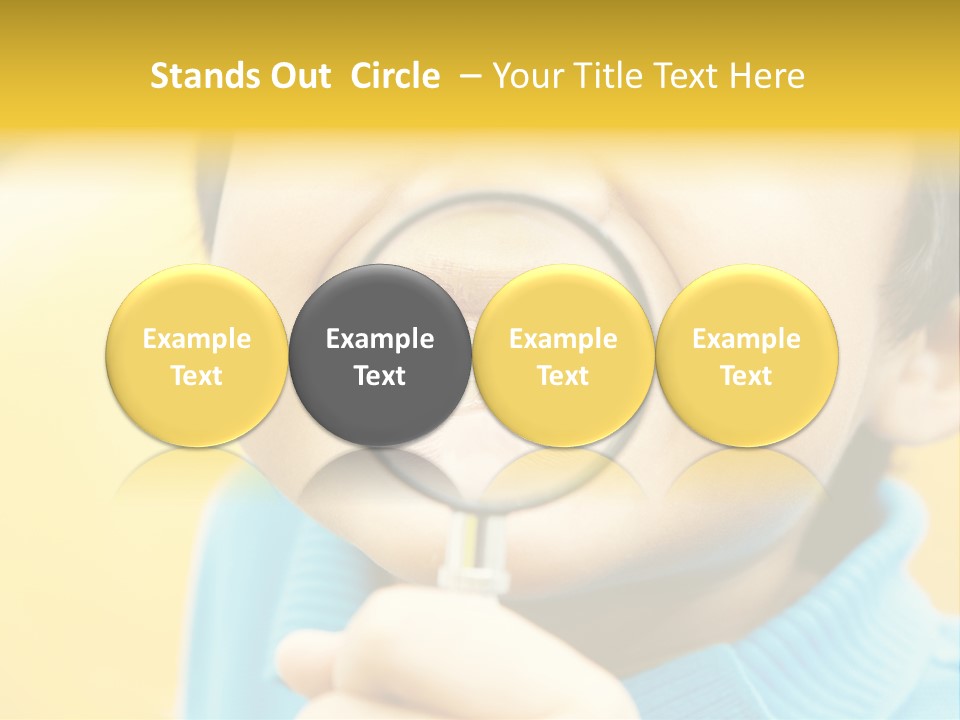 Stands Out Circle – Your Title Text Here

Example Text

Example Text

Example Text

Example Text